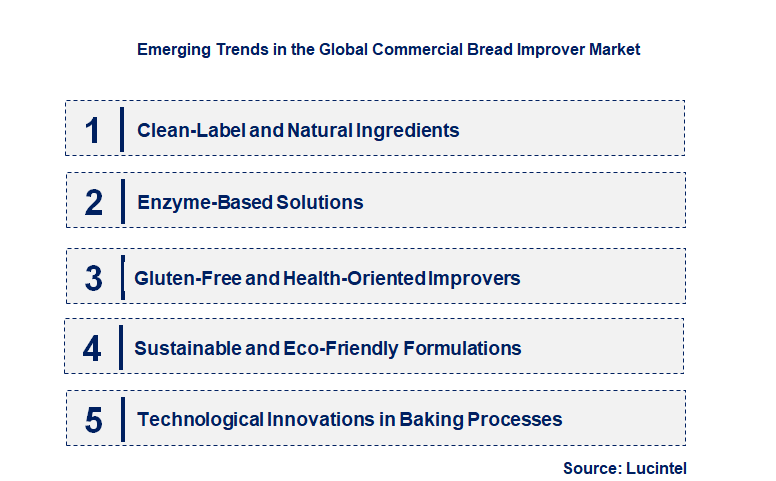 Emerging Trends in the Global Commercial Bread Improver Market

1 Clean-Label and Natural Ingredients

2 Enzyme-Based Solutions

3 Gluten-Free and Health-Oriented Improvers

4 Sustainable and Eco-Friendly Formulations

5 Technological Innovations in Baking Processes

Source: Lucintel